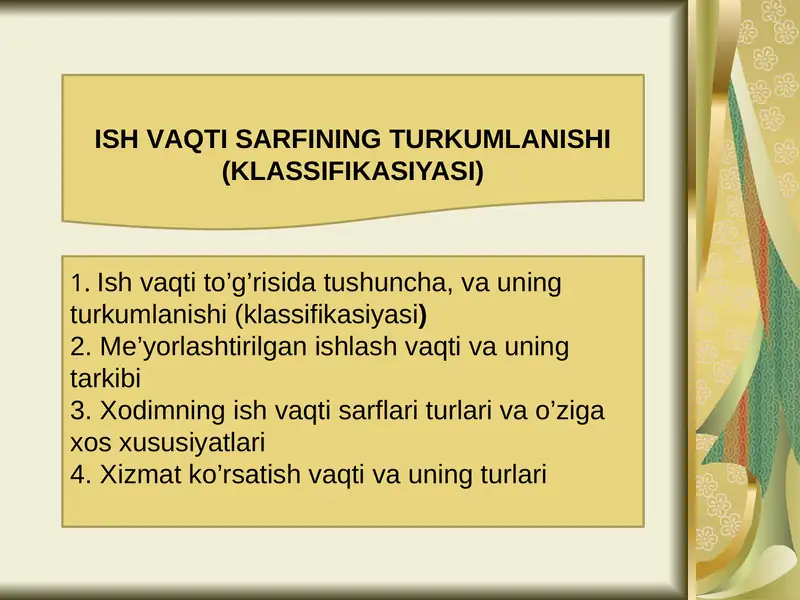 ISH VAQTI SARFINING TURKUMLANISHI (KLASSIFIKASIYASI)

1. Ish vaqti to’g’risida tushuncha, va uning turkumlanishi (klassifikasiyasi)
2. Me’yorlashtirilgan ishlash vaqti va uning tarkibi
3. Xodimning ish vaqti sarflari turlari va o’ziga xos xususiyatlari
4. Xizmat ko’rsatish vaqti va uning turlari